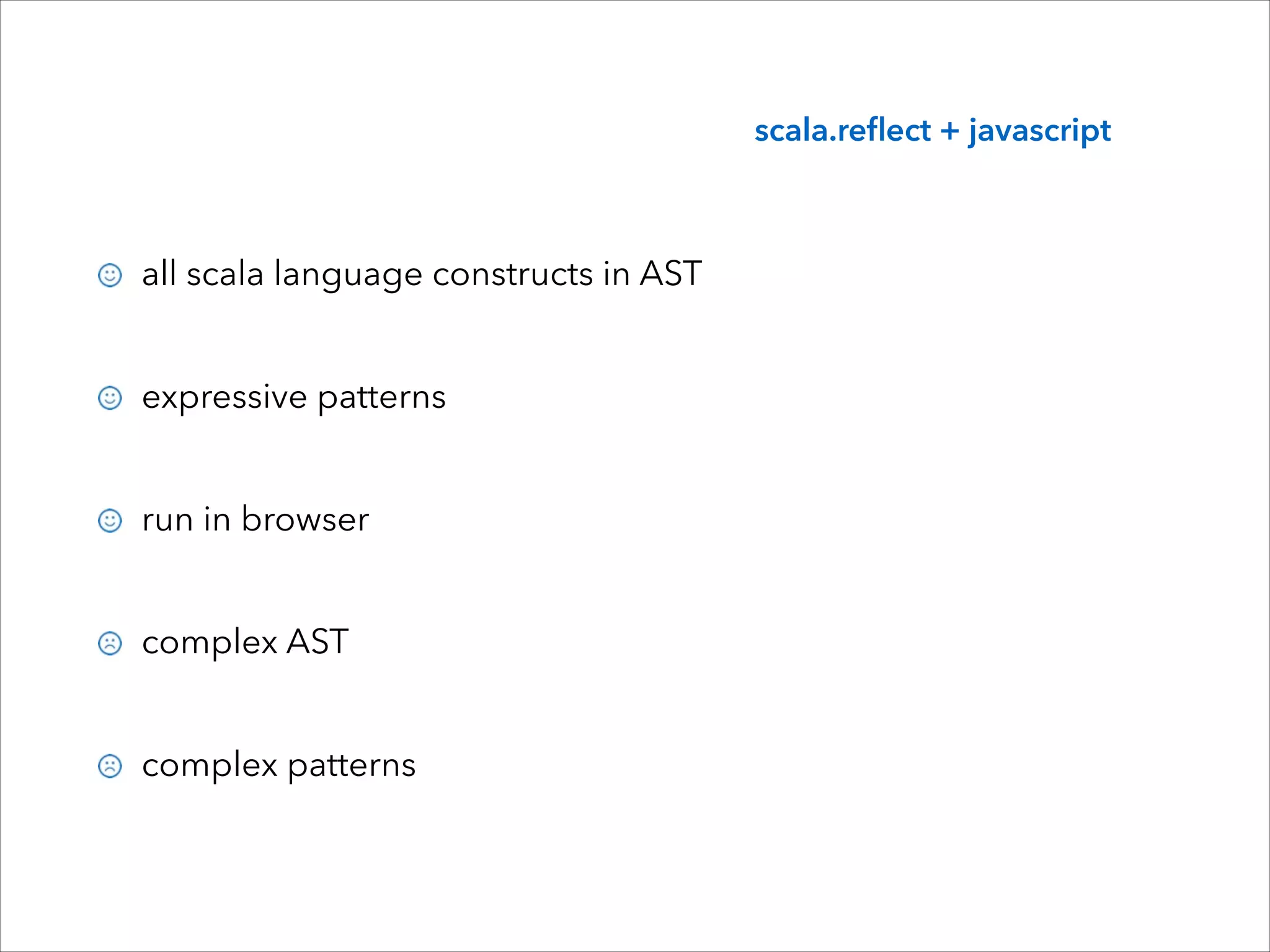 scala.reflect + javascript

☺ all scala language constructs in AST

☺ expressive patterns

☺ run in browser

☹ complex AST

☹ complex patterns